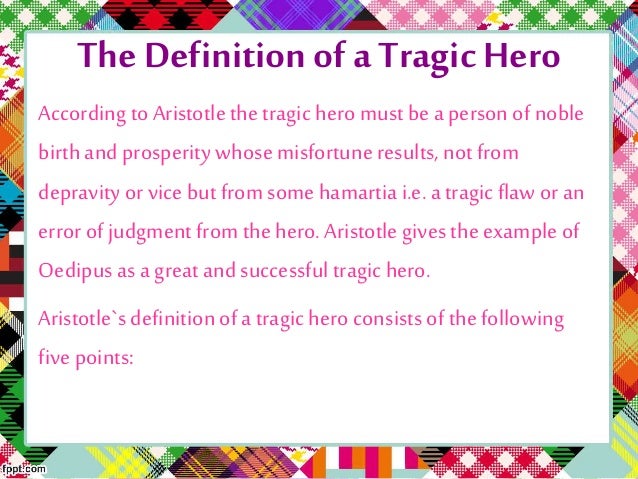 The Definition of a Tragic Hero

According to Aristotle the tragic hero must be a person of noble birth and prosperity whose misfortune results, not from depravity or vice but from some hamartia i.e. a tragic flaw or an error of judgment from the hero. Aristotle gives the example of Oedipus as a great and successful tragic hero.

Aristotle`s definition of a tragic hero consists of the following five points:

fppt.com